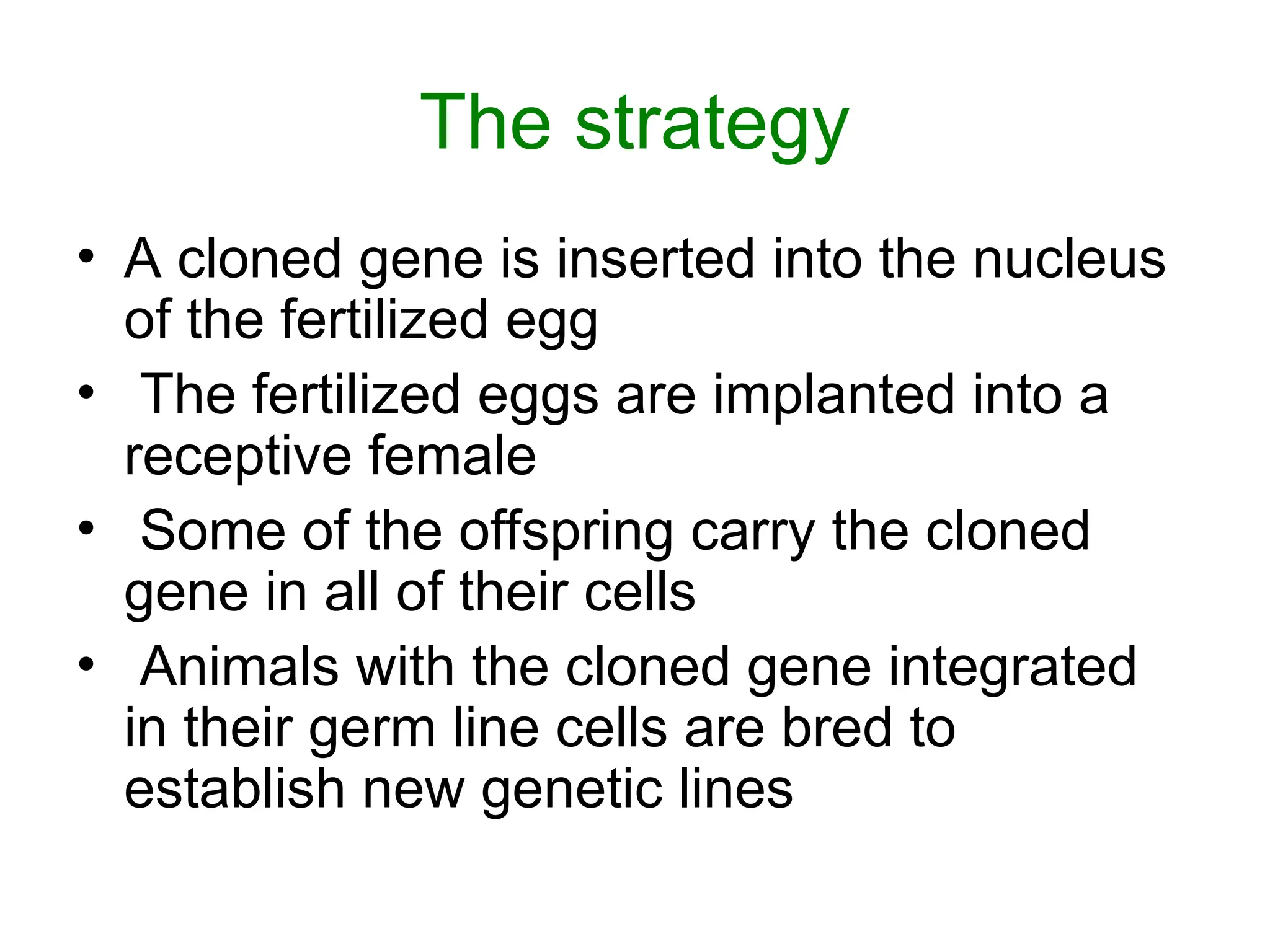 The strategy

• A cloned gene is inserted into the nucleus of the fertilized egg
• The fertilized eggs are implanted into a receptive female
• Some of the offspring carry the cloned gene in all of their cells
• Animals with the cloned gene integrated in their germ line cells are bred to establish new genetic lines